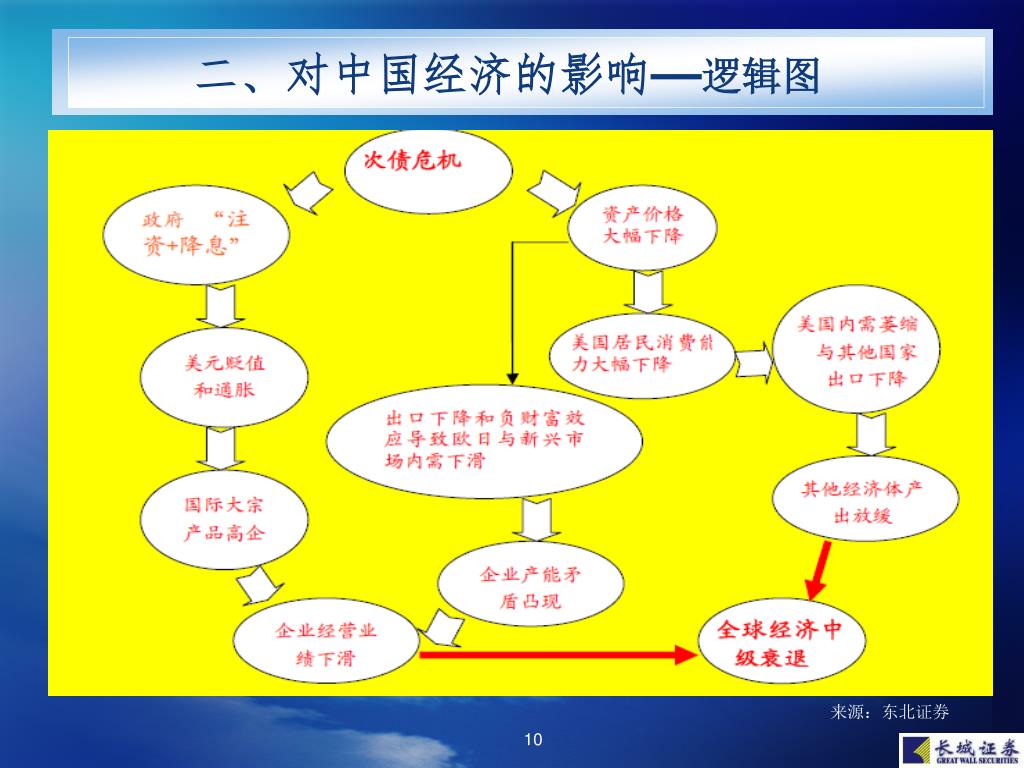 二、对中国经济的影响—逻辑图

次债危机

政府 “注资+降息”

资产价格大幅下降

美元贬值和通胀

美国居民消费能力大幅下降

美国内需萎缩与其他国家出口下降

出口下降和负财富效应导致欧日与新兴市场内需下滑

国际大宗产品高企

其他经济体产出放缓

企业产能矛盾凸现

企业经营业绩下滑

全球经济中级衰退

来源：东北证券

10

长城证券
GREAT WALL SECURITIES